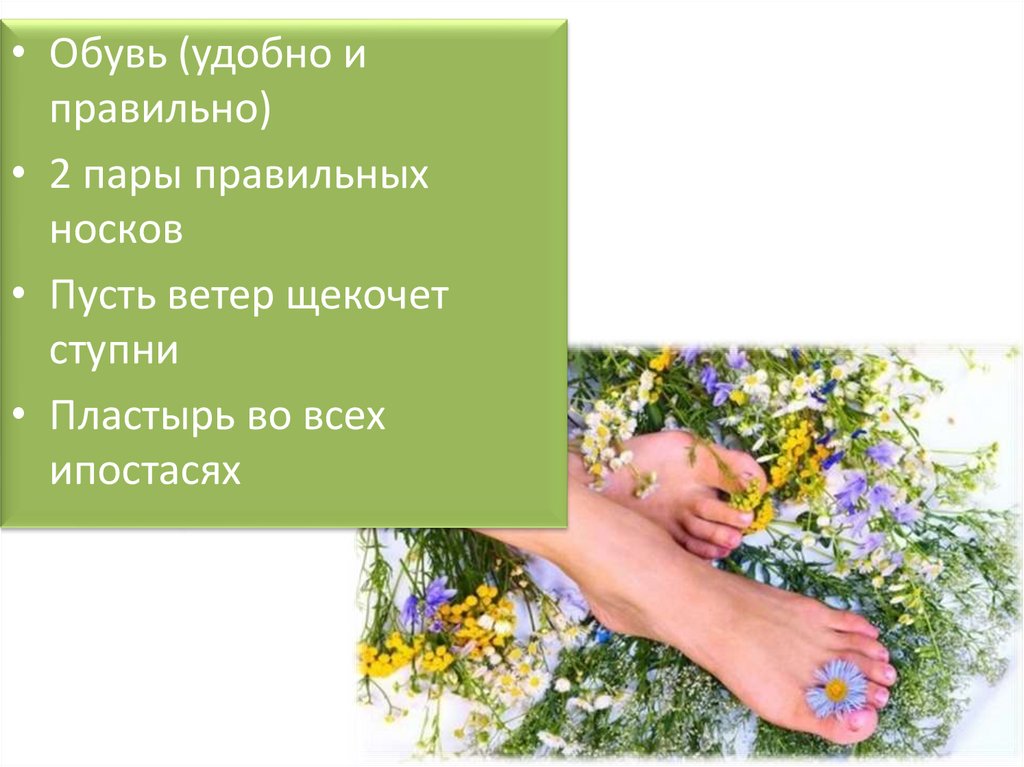 • Обувь (удобно и правильно)
• 2 пары правильных носков
• Пусть ветер щекочет ступни
• Пластырь во всех ипостасях